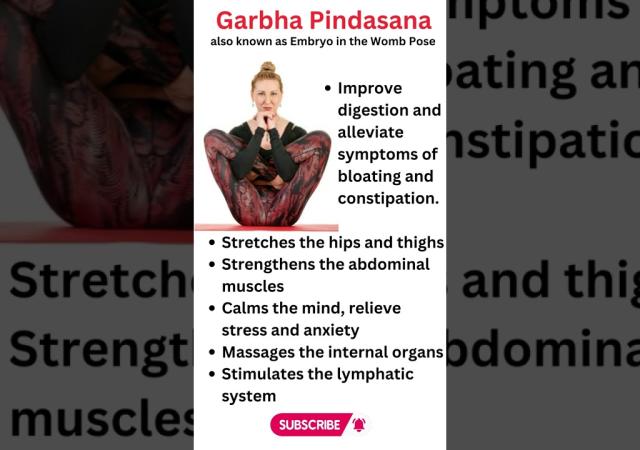 Garbha Pindasana
also known as Embryo in the Womb Pose

• Improve digestion and alleviate symptoms of bloating and constipation.

• Stretches the hips and thighs
• Strengthens the abdominal muscles
• Calms the mind, relieve stress and anxiety
• Massages the internal organs
• Stimulates the lymphatic system

SUBSCRIBE